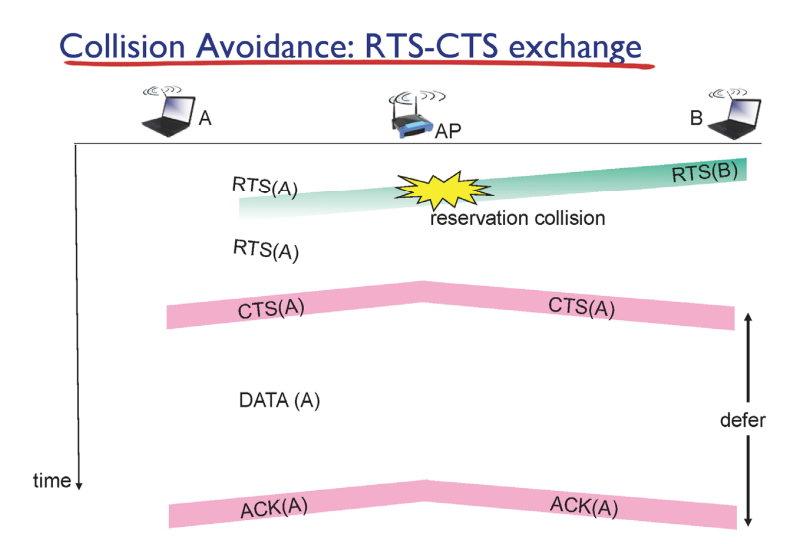 Collision Avoidance: RTS-CTS exchange

A

AP

B

RTS(A)

RTS(B)

reservation collision

RTS(A)

CTS(A)

CTS(A)

DATA (A)

defer

time

ACK(A)

ACK(A)